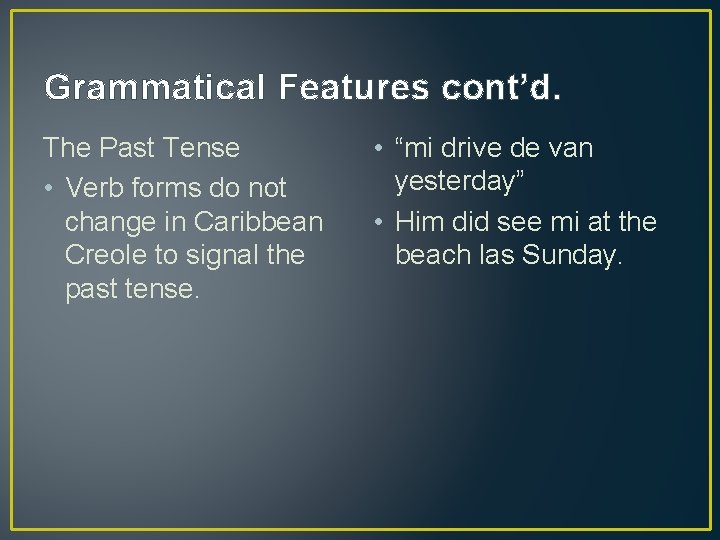 Grammatical Features cont’d.

The Past Tense

• Verb forms do not change in Caribbean Creole to signal the past tense.

• “mi drive de van yesterday”

• Him did see mi at the beach las Sunday.